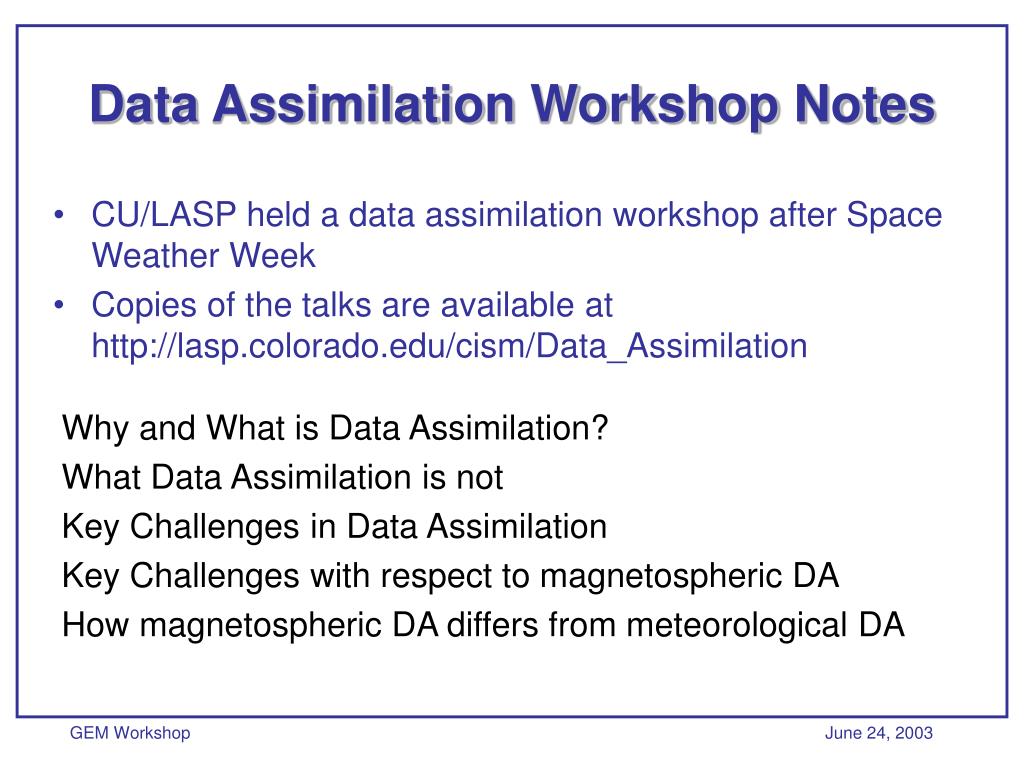 Data Assimilation Workshop Notes

• CU/LASP held a data assimilation workshop after Space Weather Week

• Copies of the talks are available at http://lasp.colorado.edu/cism/Data_Assimilation

Why and What is Data Assimilation?

What Data Assimilation is not

Key Challenges in Data Assimilation

Key Challenges with respect to magnetospheric DA

How magnetospheric DA differs from meteorological DA

GEM Workshop

June 24, 2003